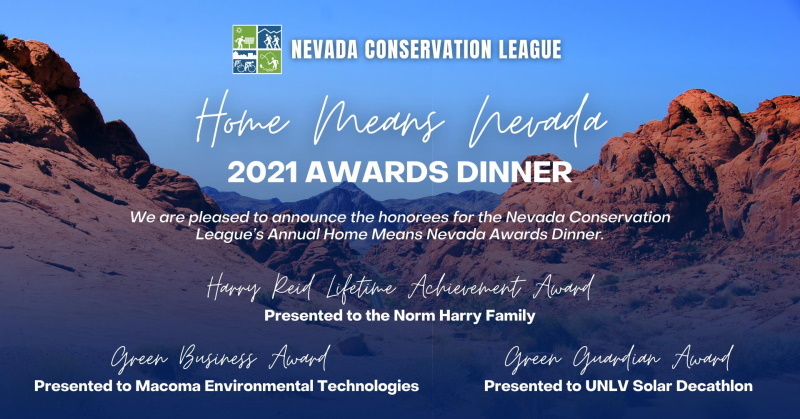 NEVADA CONSERVATION LEAGUE

Home Means Nevada

2021 AWARDS DINNER

We are pleased to announce the honorees for the Nevada Conservation League's Annual Home Means Nevada Awards Dinner.

Harry Reid Lifetime Achievement Award
Presented to the Norm Harry Family

Green Business Award
Presented to Macoma Environmental Technologies

Green Guardian Award
Presented to UNLV Solar Decathlon